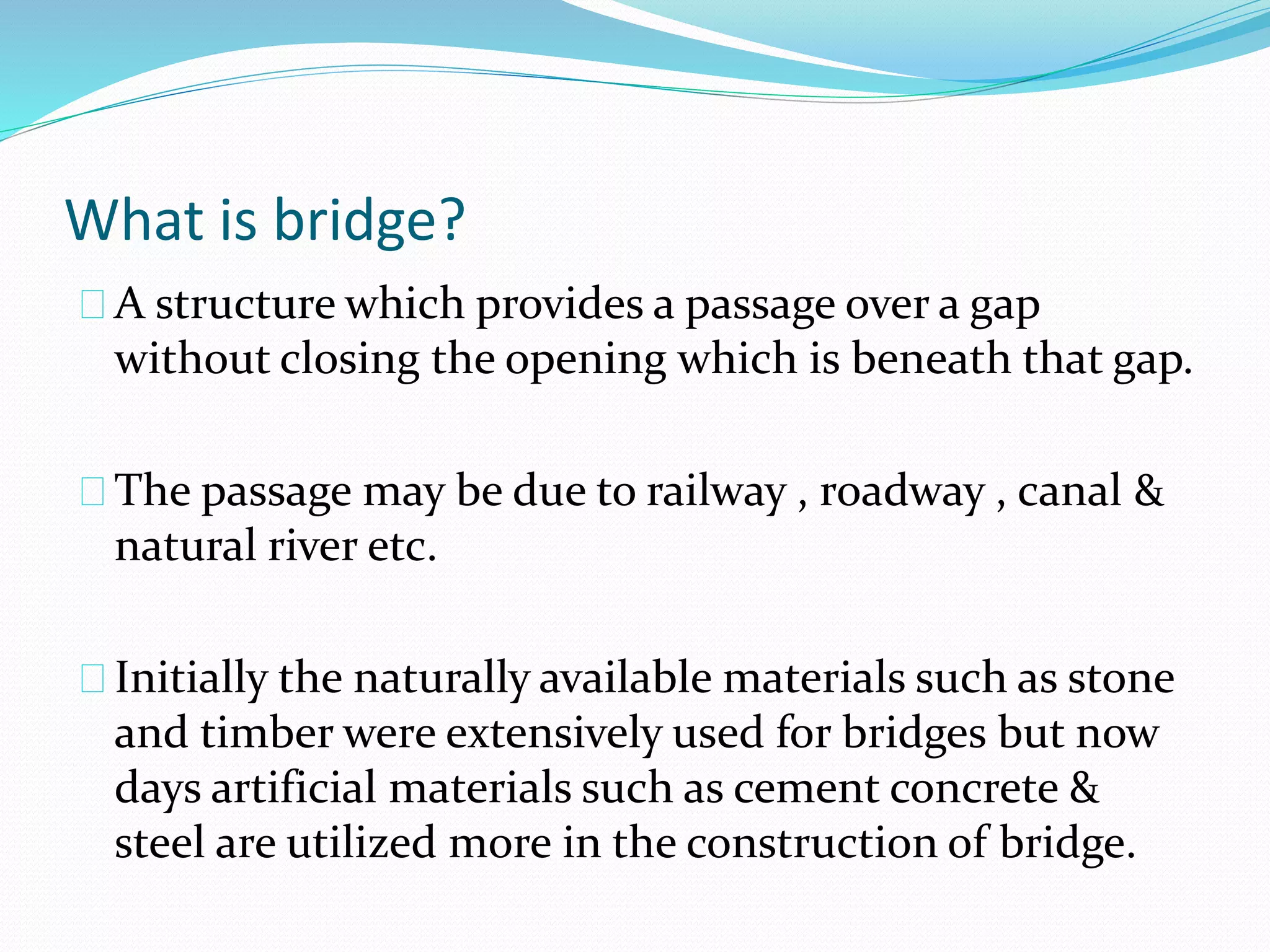 What is bridge?

A structure which provides a passage over a gap without closing the opening which is beneath that gap.

The passage may be due to railway , roadway , canal & natural river etc.

Initially the naturally available materials such as stone and timber were extensively used for bridges but now days artificial materials such as cement concrete & steel are utilized more in the construction of bridge.